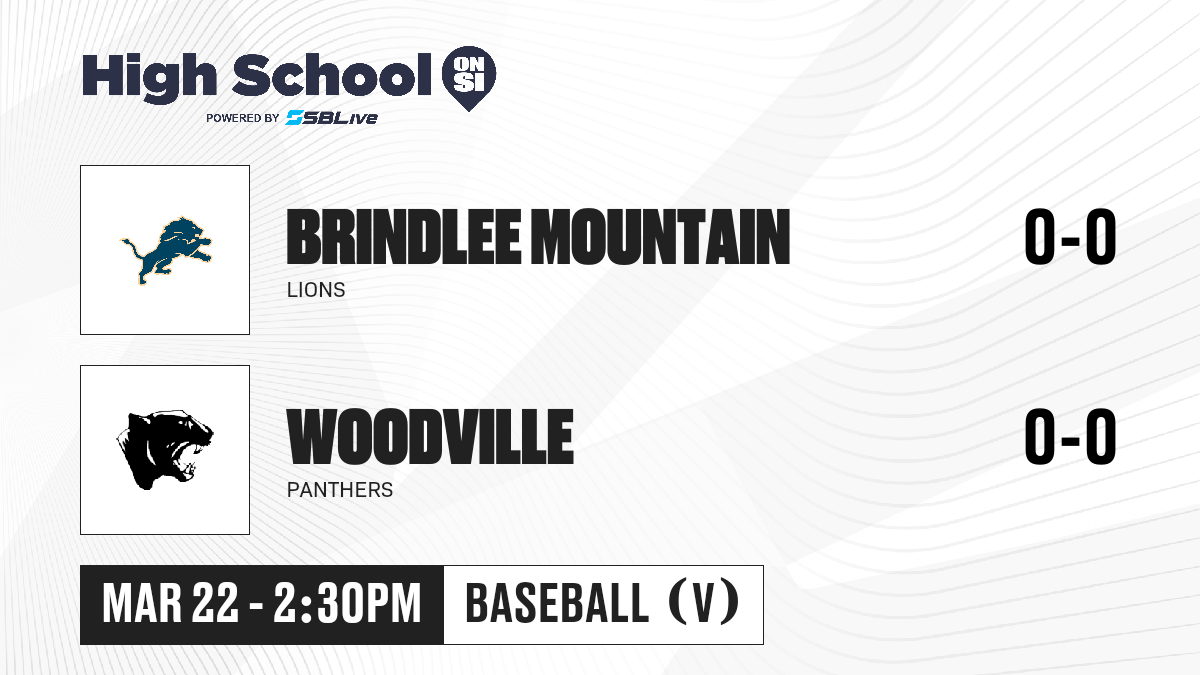 High School ON SI
POWERED BY SBLive

BRINDLEE MOUNTAIN
LIONS
0-0

WOODVILLE
PANTHERS
0-0

MAR 22 - 2:30PM
BASEBALL (V)